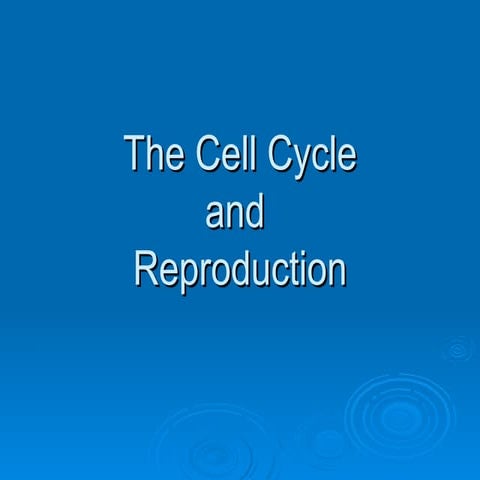 The Cell Cycle
and
Reproduction